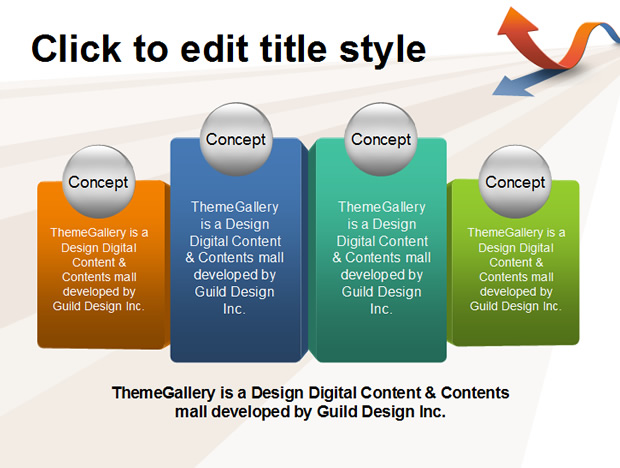 Click to edit title style

Concept

ThemeGallery is a Design Digital Content & Contents mall developed by Guild Design Inc.

Concept

ThemeGallery is a Design Digital Content & Contents mall developed by Guild Design Inc.

Concept

ThemeGallery is a Design Digital Content & Contents mall developed by Guild Design Inc.

Concept

ThemeGallery is a Design Digital Content & Contents mall developed by Guild Design Inc.

ThemeGallery is a Design Digital Content & Contents mall developed by Guild Design Inc.